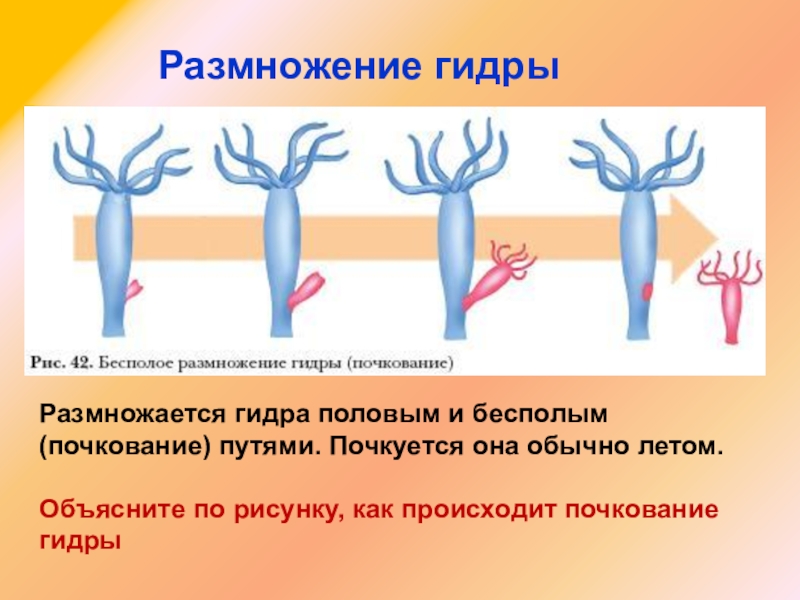 Размножение гидры

Рис. 42. Бесполое размножение гидры (почкование)

Размножается гидра половым и бесполым (почкование) путями. Почкуется она обычно летом.

Объясните по рисунку, как происходит почкование гидры